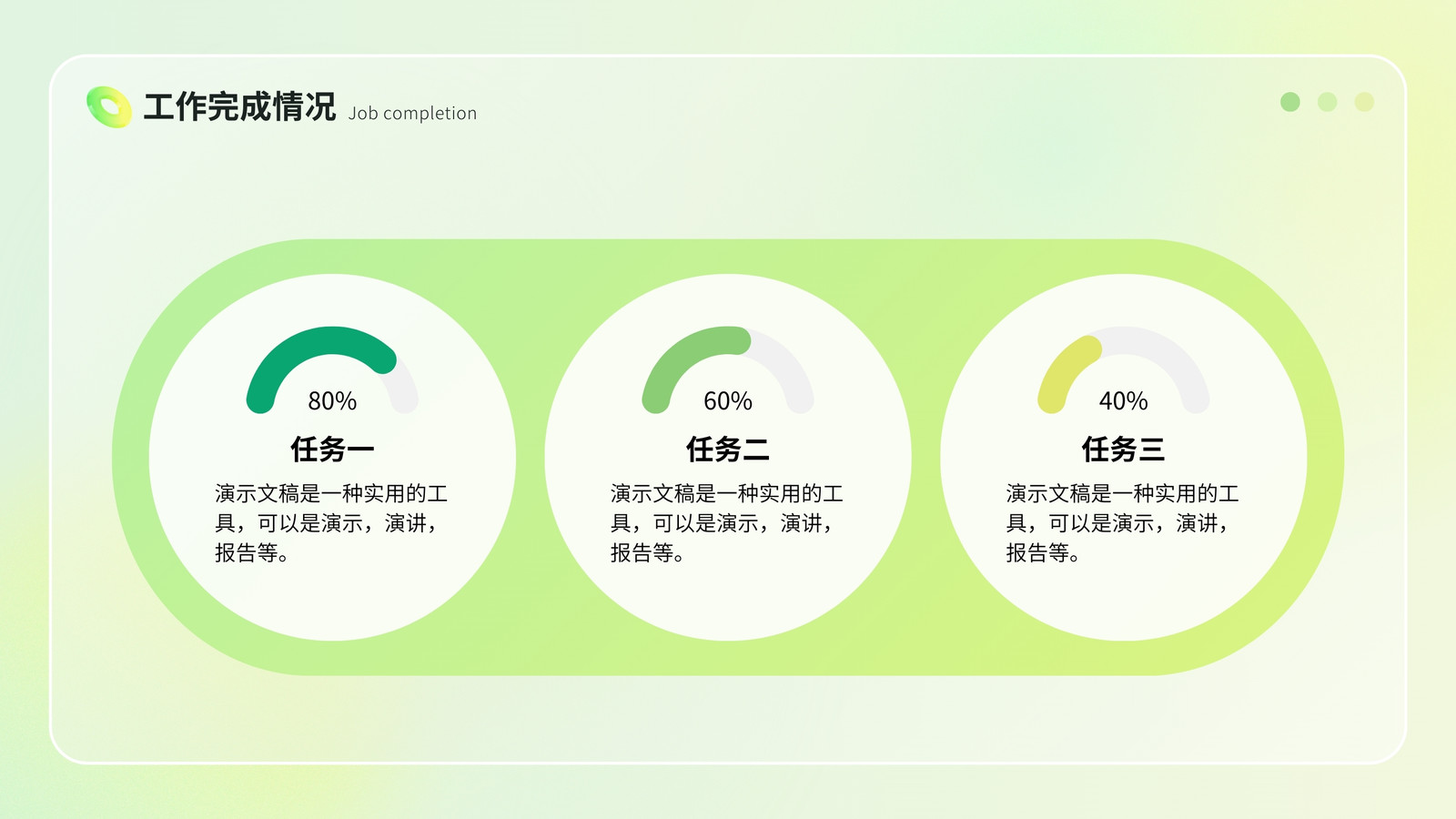 工作完成情况 Job completion

80%

任务一

演示文稿是一种实用的工具，可以是演示，演讲，报告等。

60%

任务二

演示文稿是一种实用的工具，可以是演示，演讲，报告等。

40%

任务三

演示文稿是一种实用的工具，可以是演示，演讲，报告等。